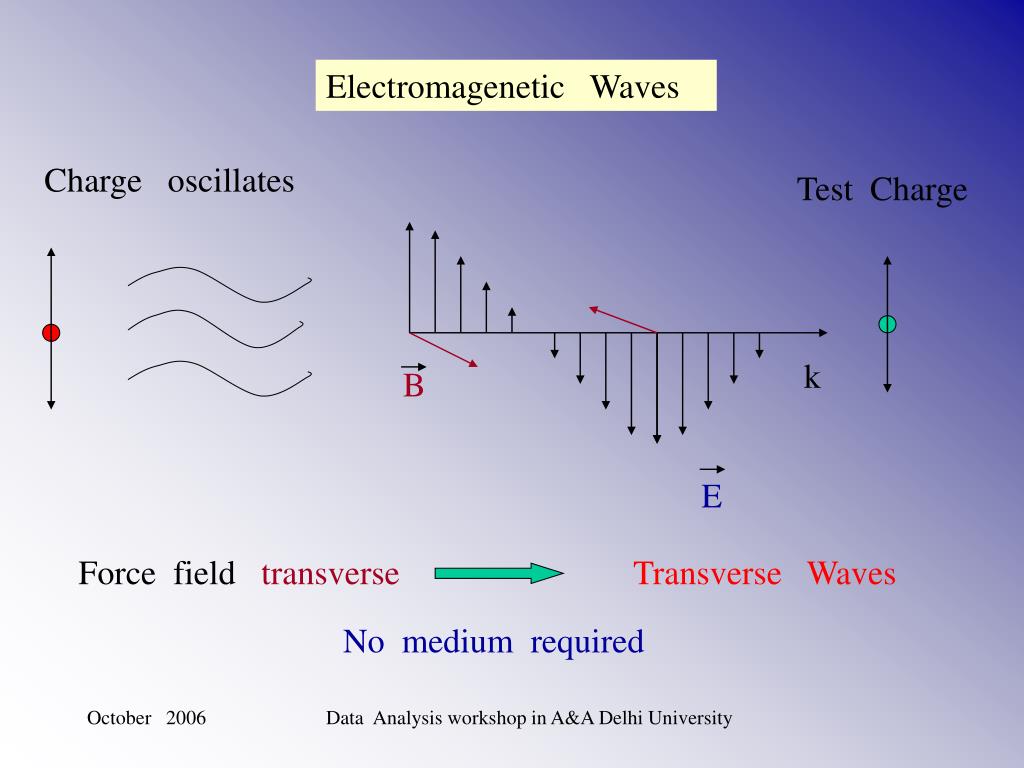 Electromagenetic Waves

Charge oscillates

Test Charge

$\vec{B}$

k

$\vec{E}$

Force field transverse

Transverse Waves

No medium required

October 2006

Data Analysis workshop in A&A Delhi University